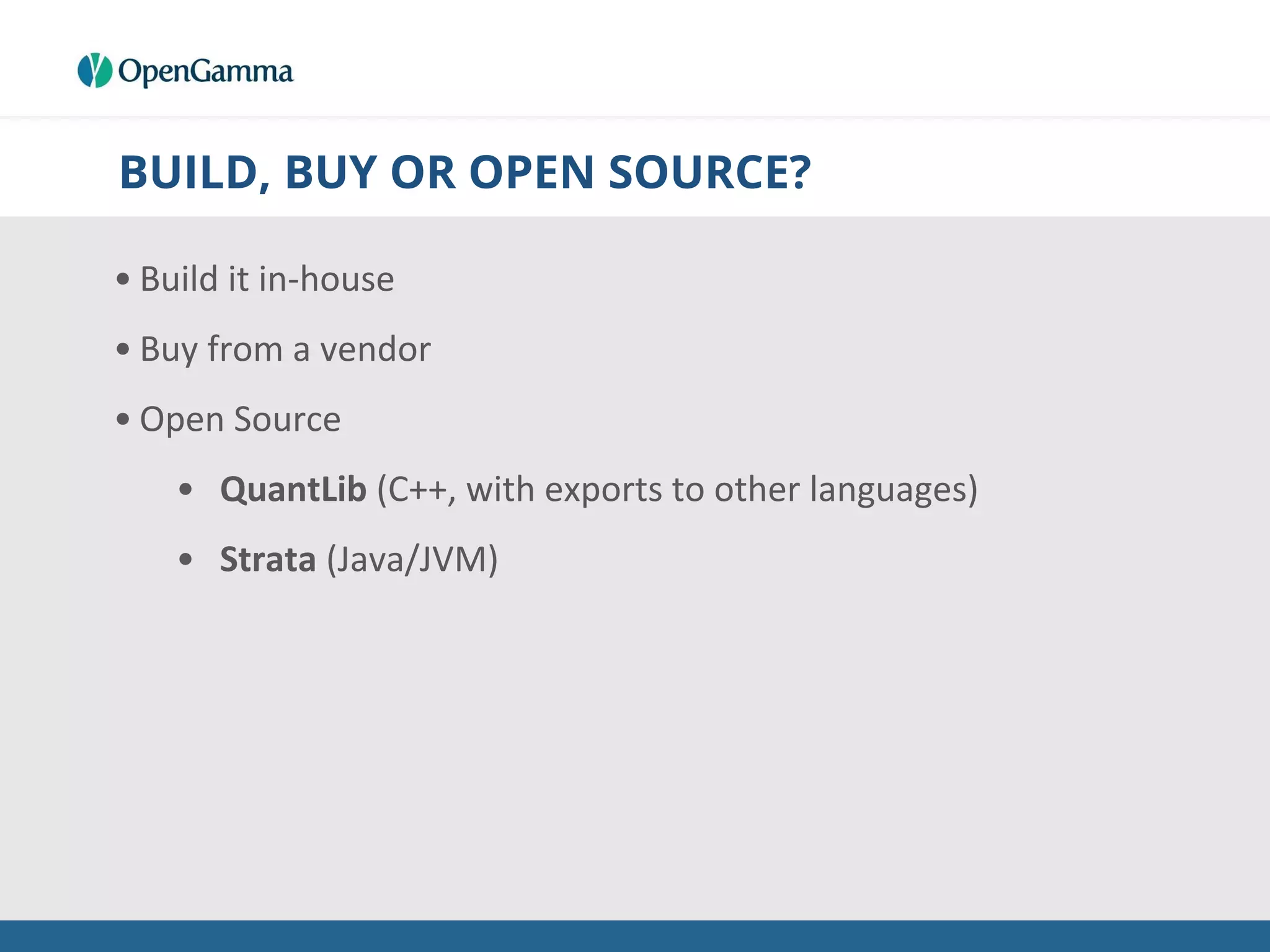 OpenGamma

BUILD, BUY OR OPEN SOURCE?

• Build it in-house

• Buy from a vendor

• Open Source

• QuantLib (C++, with exports to other languages)

• Strata (Java/JVM)